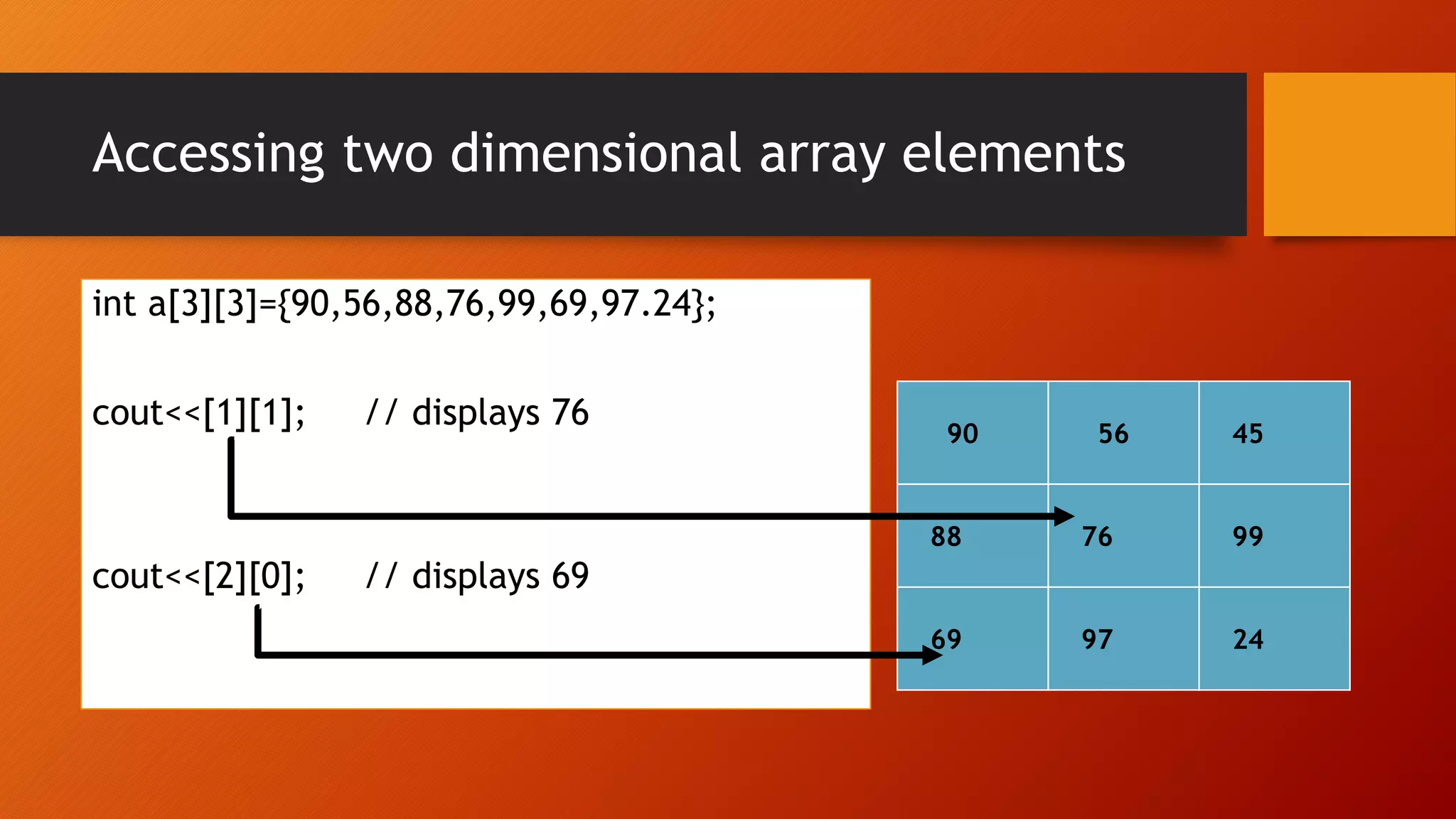 Accessing two dimensional array elements

int a[3][3]={90,56,88,76,99,69,97.24};

cout<<[1][1]; // displays 76

cout<<[2][0]; // displays 69

| 90 | 56 | 45 |
|---|---|---|
| 88 | 76 | 99 |
| 69 | 97 | 24 |